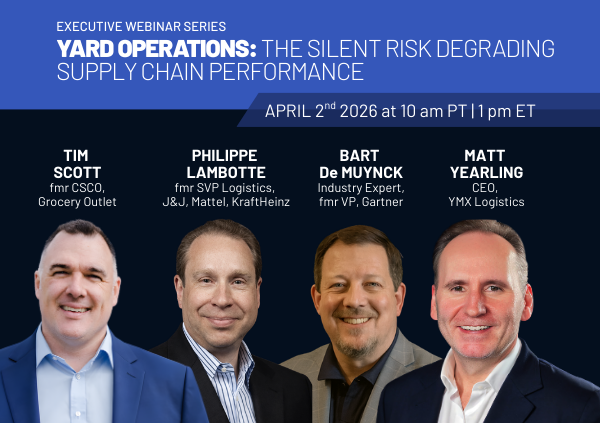 EXECUTIVE WEBINAR SERIES

YARD OPERATIONS: THE SILENT RISK DEGRADING SUPPLY CHAIN PERFORMANCE

APRIL 2$^{nd}$ 2026 at 10 am PT | 1 pm ET

TIM SCOTT
fmr CSCO, Grocery Outlet

PHILIPPE LAMBOTTE
fmr SVP Logistics, J&J, Mattel, KraftHeinz

BART De MUYNCK
Industry Expert, fmr VP, Gartner

MATT YEARLING
CEO, YMX Logistics